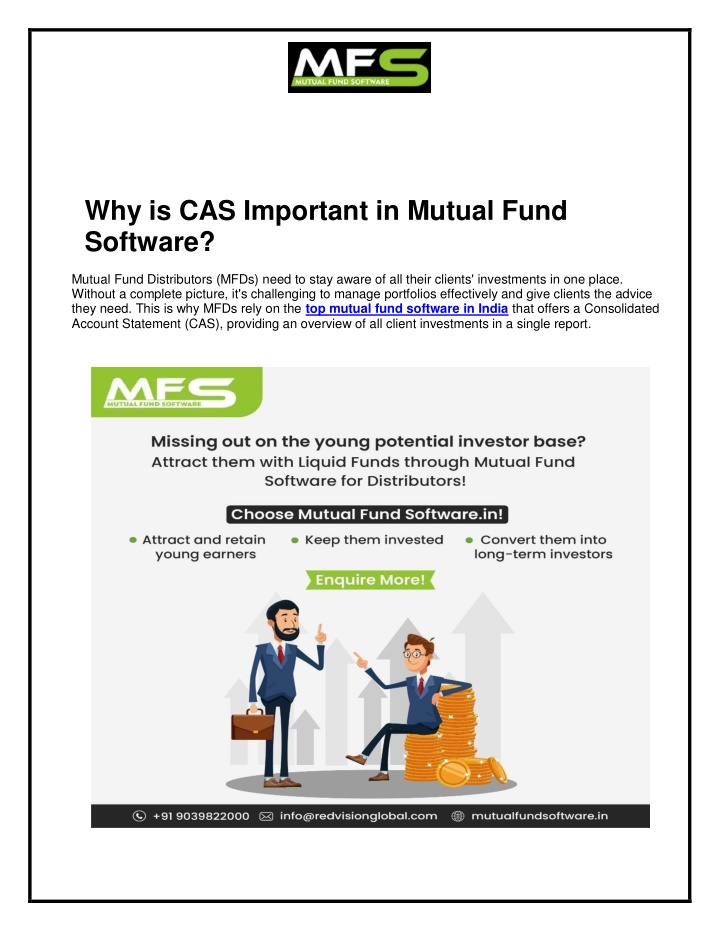 MFS
MUTUAL FUND SOFTWARE

Why is CAS Important in Mutual Fund Software?

Mutual Fund Distributors (MFDs) need to stay aware of all their clients' investments in one place. Without a complete picture, it's challenging to manage portfolios effectively and give clients the advice they need. This is why MFDs rely on the top mutual fund software in India that offers a Consolidated Account Statement (CAS), providing an overview of all client investments in a single report.

MFS
MUTUAL FUND SOFTWARE

Missing out on the young potential investor base?
Attract them with Liquid Funds through Mutual Fund Software for Distributors!

Choose Mutual Fund Software.in!

Attract and retain young earners

Keep them invested

Convert them into long-term investors

Enquire More!

+91 9039822000 info@redvisionglobal.com mutualfundsoftware.in